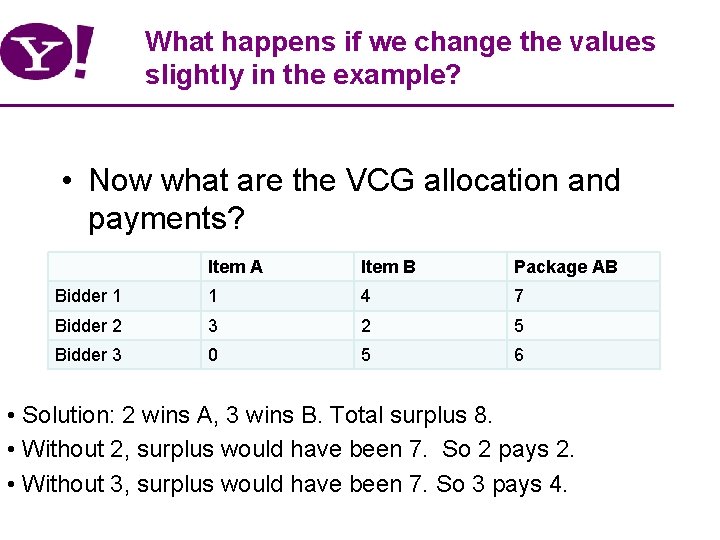 Y!

What happens if we change the values slightly in the example?

• Now what are the VCG allocation and payments?

| | Item A | Item B | Package AB |
|---|---|---|---|
| Bidder 1 | 1 | 4 | 7 |
| Bidder 2 | 3 | 2 | 5 |
| Bidder 3 | 0 | 5 | 6 |

• Solution: 2 wins A, 3 wins B. Total surplus 8.
• Without 2, surplus would have been 7. So 2 pays 2.
• Without 3, surplus would have been 7. So 3 pays 4.